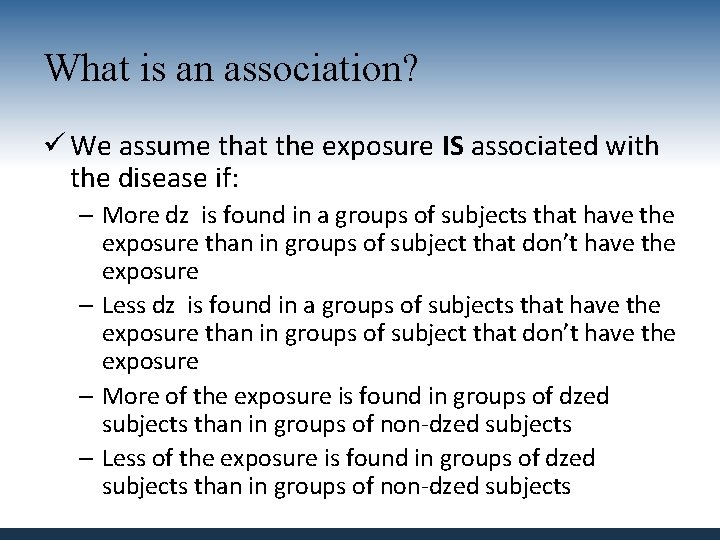 What is an association?

✓ We assume that the exposure **IS** associated with the disease if:

– More dz is found in a groups of subjects that have the exposure than in groups of subject that don't have the exposure

– Less dz is found in a groups of subjects that have the exposure than in groups of subject that don't have the exposure

– More of the exposure is found in groups of dzed subjects than in groups of non-dzed subjects

– Less of the exposure is found in groups of dzed subjects than in groups of non-dzed subjects